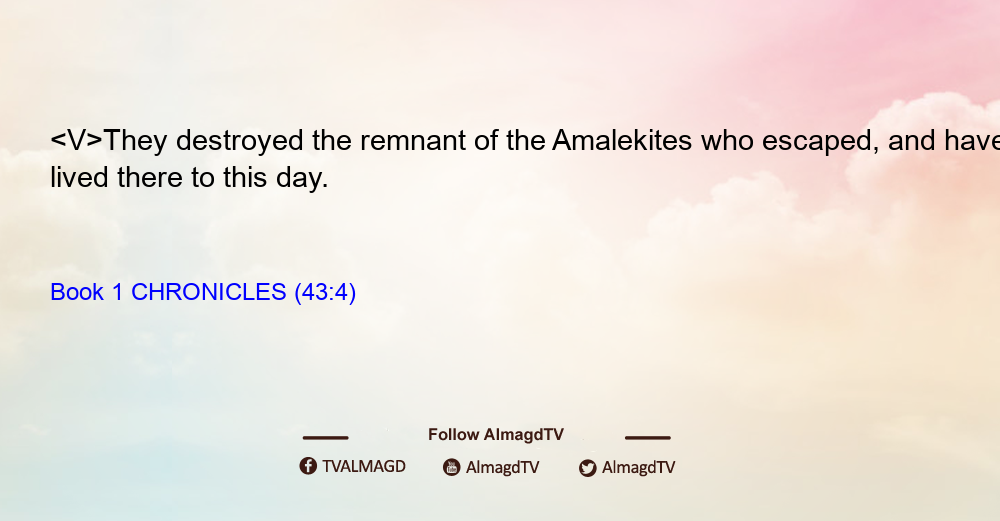 <V>They destroyed the remnant of the Amalekites who escaped, and have lived there to this day.

Book 1 CHRONICLES (43:4)

Follow AlmagdTV

TVALMAGD AlmagdTV AlmagdTV